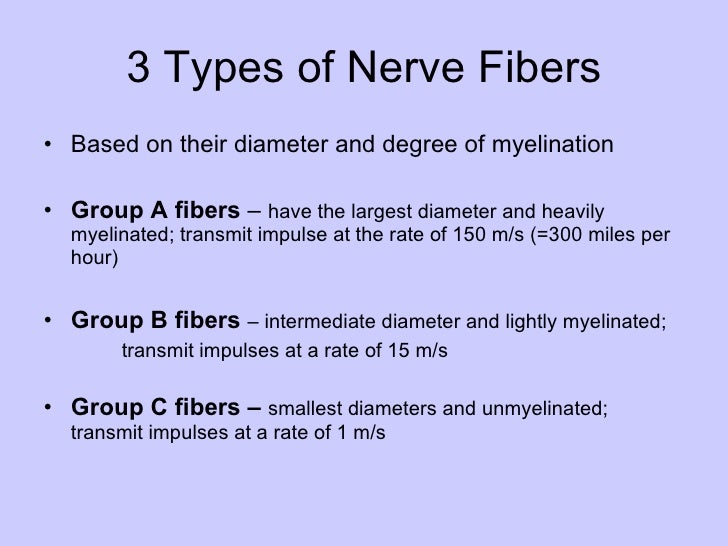 3 Types of Nerve Fibers

• Based on their diameter and degree of myelination

• Group A fibers – have the largest diameter and heavily myelinated; transmit impulse at the rate of 150 m/s (=300 miles per hour)

• Group B fibers – intermediate diameter and lightly myelinated; transmit impulses at a rate of 15 m/s

• Group C fibers – smallest diameters and unmyelinated; transmit impulses at a rate of 1 m/s